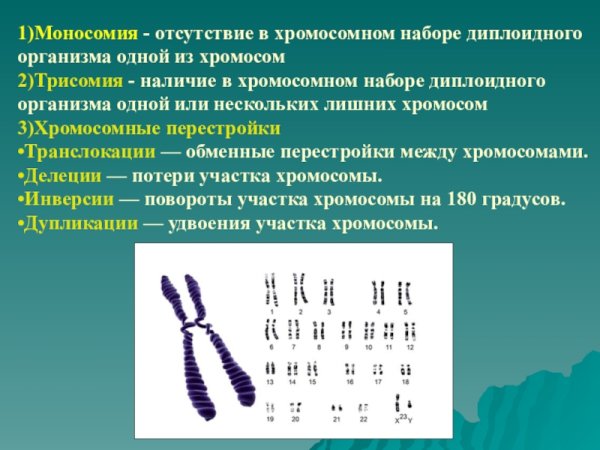 1)Моносомия - отсутствие в хромосомном наборе диплоидного организма одной из хромосом
2)Трисомия - наличие в хромосомном наборе диплоидного организма одной или нескольких лишних хромосом
3)Хромосомные перестройки
•Транслокации — обменные перестройки между хромосомами.
•Делеции — потери участка хромосомы.
•Инверсии — повороты участка хромосомы на 180 градусов.
•Дупликации — удвоения участка хромосомы.

1 2 3 4 5
6 7 8 9 10 11 12
13 14 15 16 17 18
19 20 21 22 X 23 Y